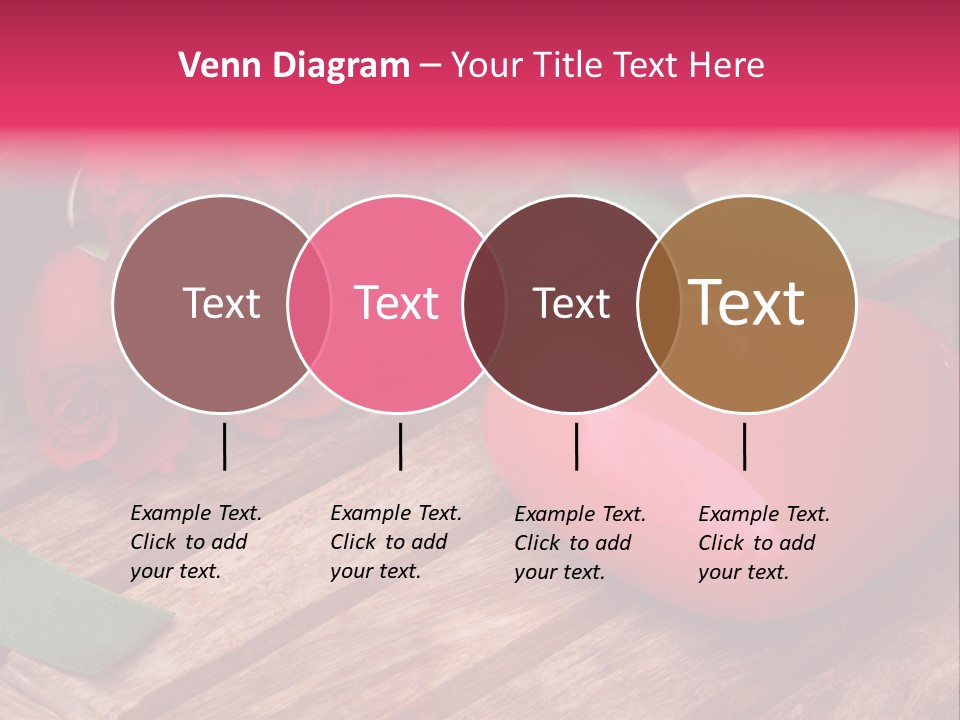 Venn Diagram – Your Title Text Here

Text

Text

Text

Text

Example Text. Click to add your text.

Example Text. Click to add your text.

Example Text. Click to add your text.

Example Text. Click to add your text.